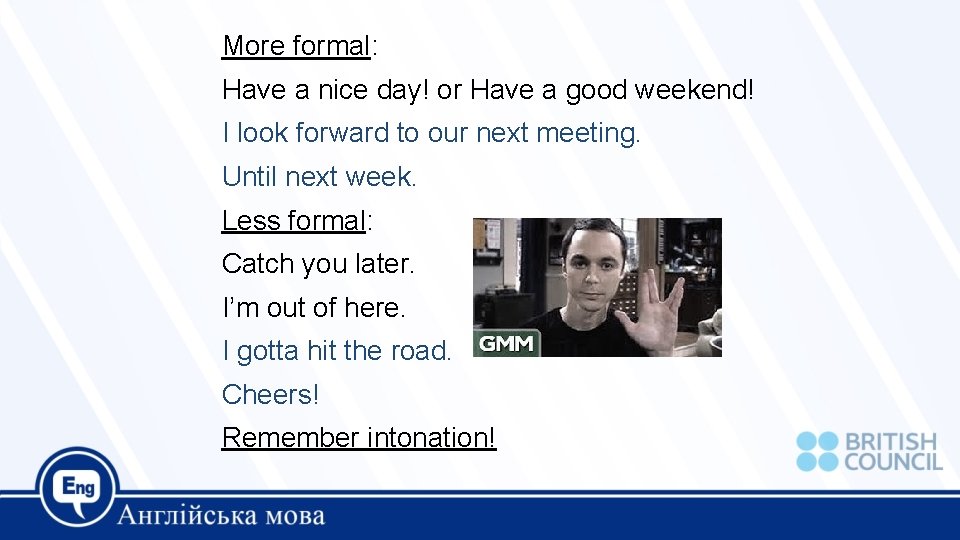 More formal:
Have a nice day! or Have a good weekend!
I look forward to our next meeting.
Until next week.
Less formal:
Catch you later.
I'm out of here.
I gotta hit the road.
Cheers!
Remember intonation!

GMM

BRITISH COUNCIL

Eng
Англійська мова